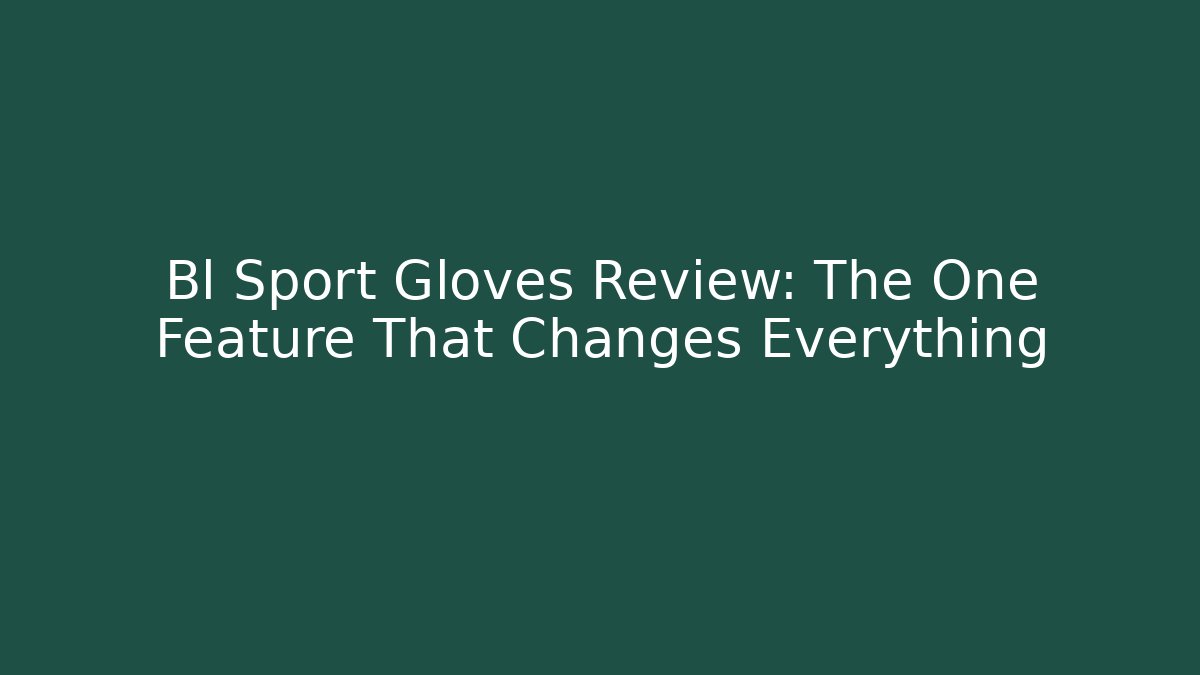 BI Sport Gloves Review: The One Feature That Changes Everything